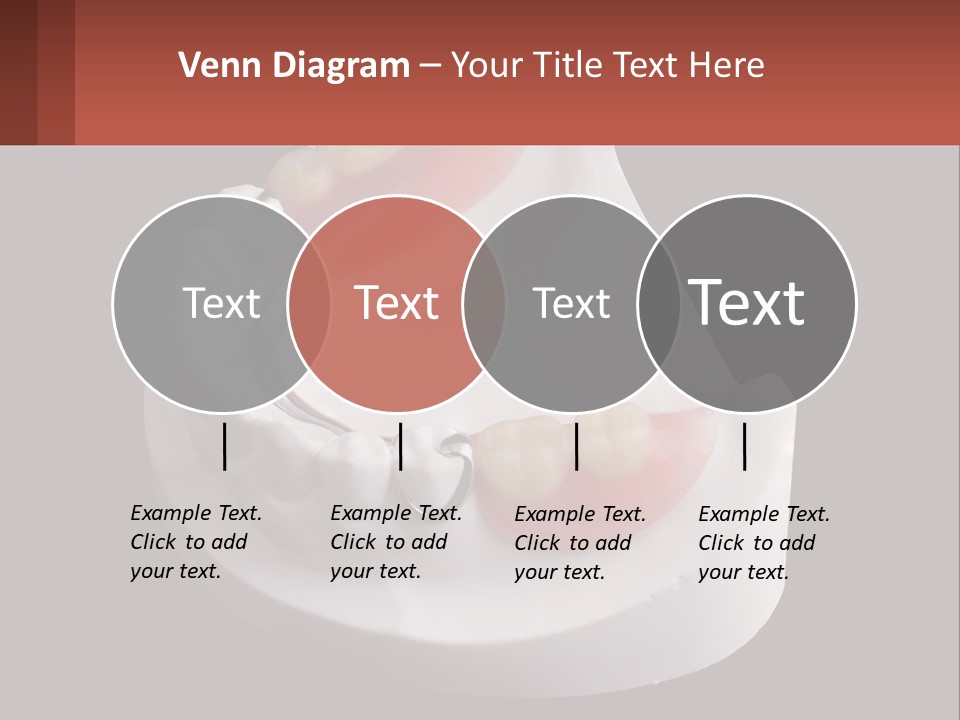 Venn Diagram – Your Title Text Here

Text

Text

Text

Text

Example Text. Click to add your text.

Example Text. Click to add your text.

Example Text. Click to add your text.

Example Text. Click to add your text.